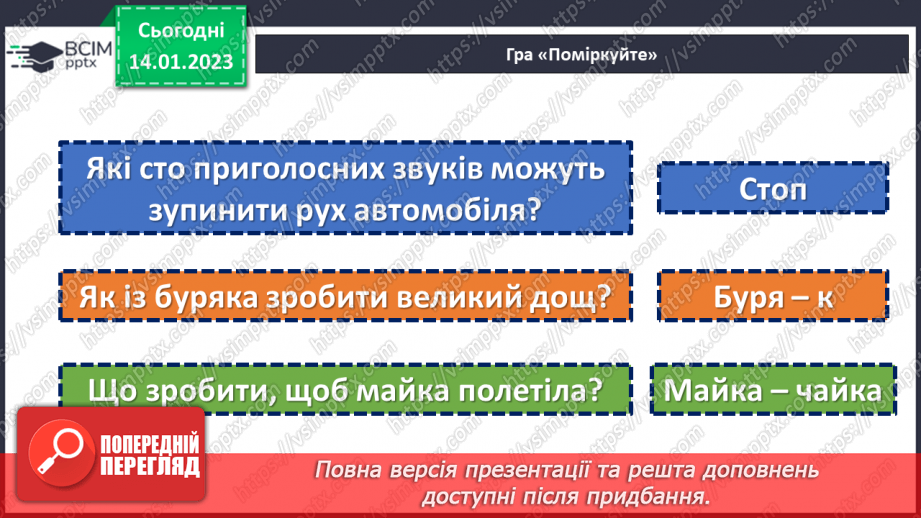 ВСІМ pptx

Сьогодні 14.01.2023

Гра «Поміркуйте»

Які сто приголосних звуків можуть зупинити рух автомобіля?

Стоп

Як із буряка зробити великий дощ?

Буря – к

Що зробити, щоб майка полетіла?

Майка – чайка

ПОПЕРЕДНІЙ ПЕРЕГЛЯД

Повна версія презентації та решта доповнень доступні після придбання.

https://vsimpptx.com